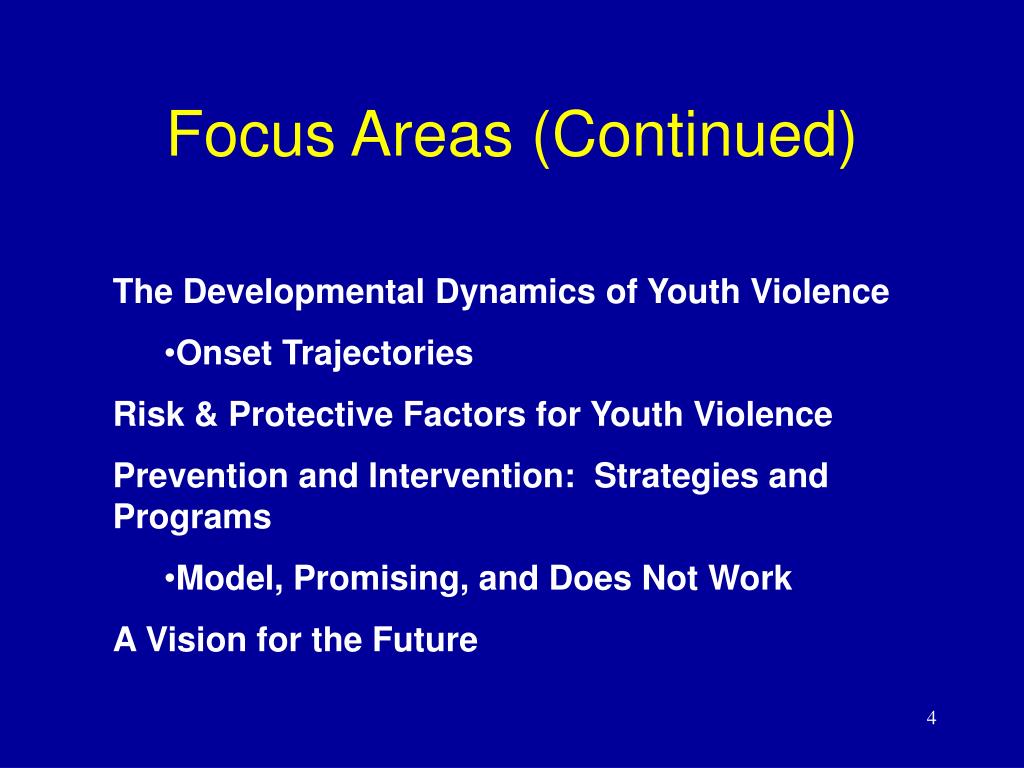 Focus Areas (Continued)

The Developmental Dynamics of Youth Violence

•Onset Trajectories

Risk & Protective Factors for Youth Violence

Prevention and Intervention: Strategies and Programs

•Model, Promising, and Does Not Work

A Vision for the Future

4